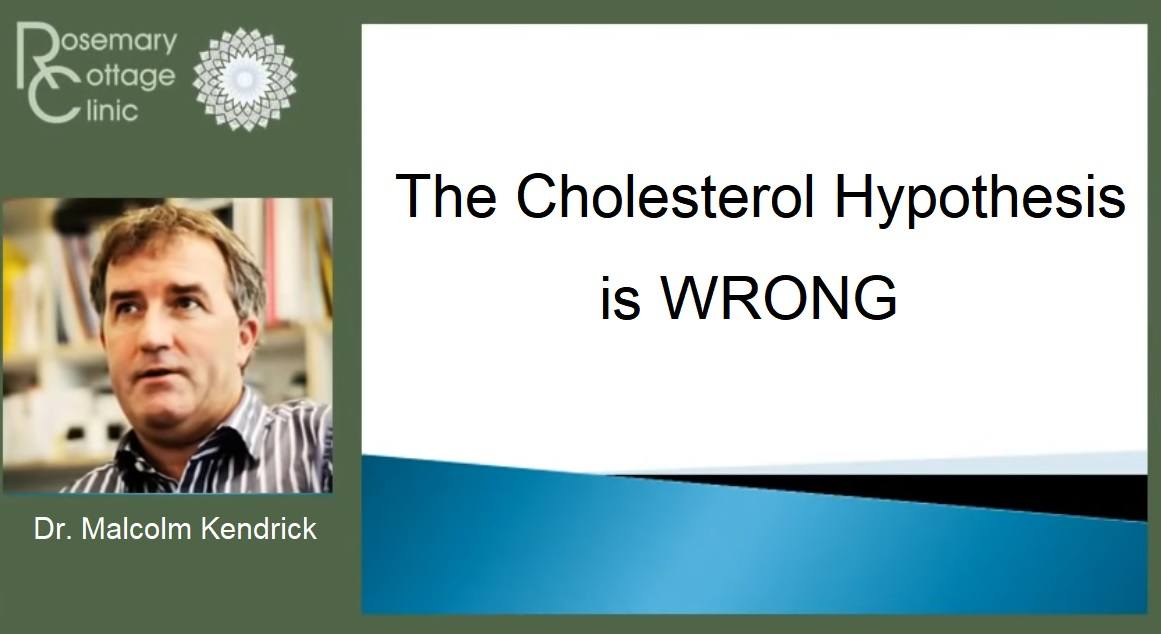 Rosemary
Cottage
Clinic

Dr. Malcolm Kendrick

The Cholesterol Hypothesis is WRONG